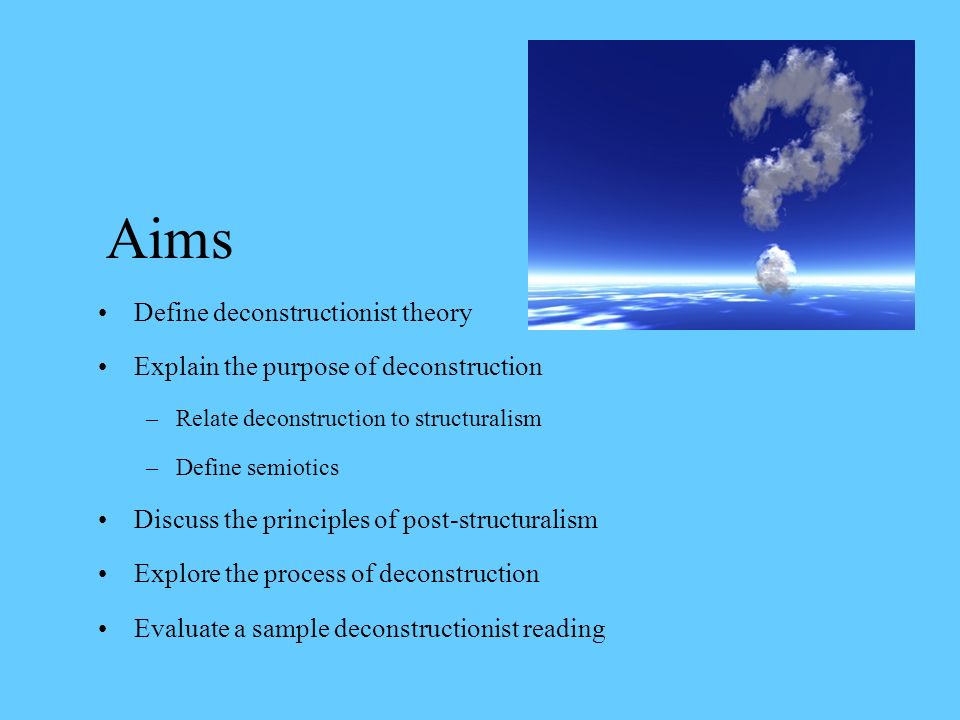 Aims

• Define deconstructionist theory

• Explain the purpose of deconstruction

– Relate deconstruction to structuralism

– Define semiotics

• Discuss the principles of post-structuralism

• Explore the process of deconstruction

• Evaluate a sample deconstructionist reading